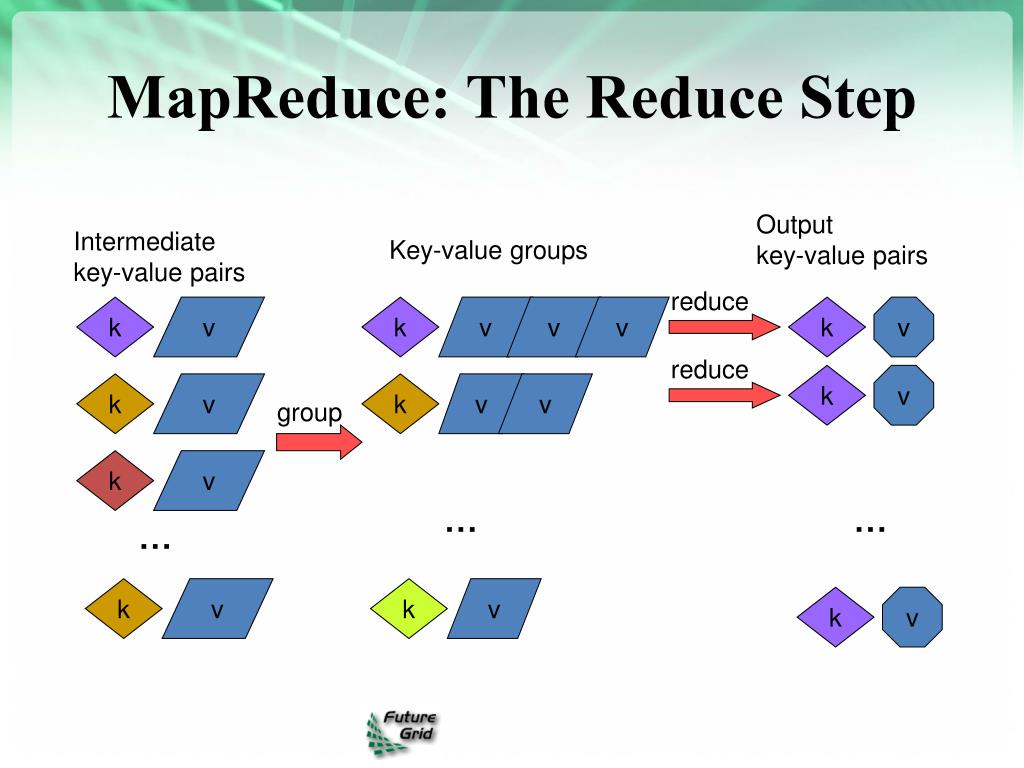 MapReduce: The Reduce Step

Intermediate key-value pairs

k v

k v

k v

…

k v

group

Key-value groups

k v v v

k v v

…

k v

reduce

reduce

Output key-value pairs

k v

k v

…

k v

Future Grid